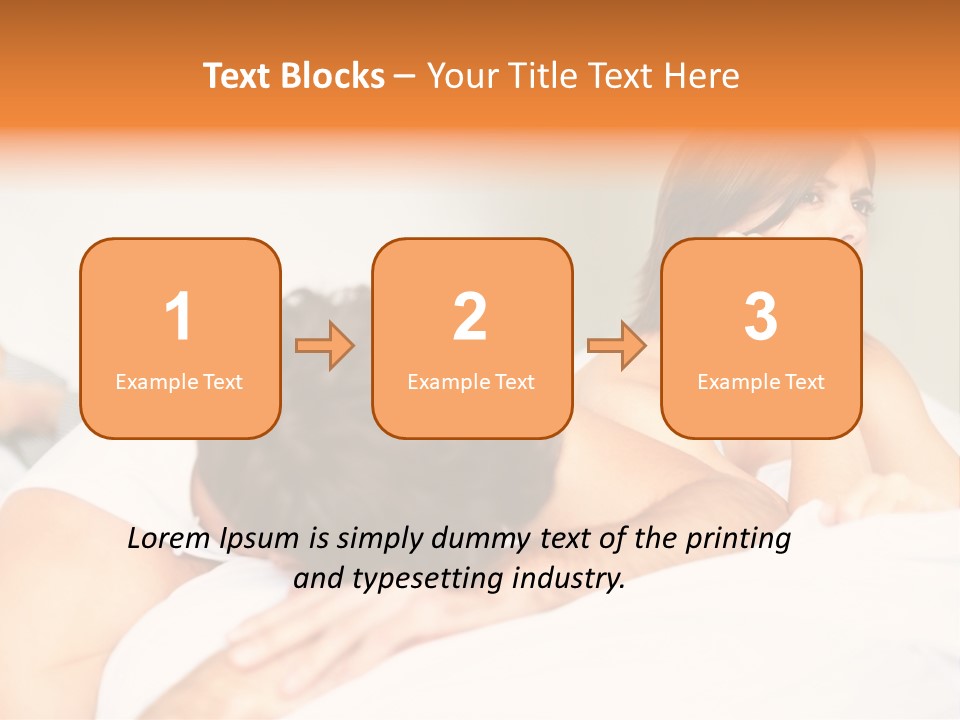 Text Blocks – Your Title Text Here

1
Example Text

2
Example Text

3
Example Text

Lorem Ipsum is simply dummy text of the printing and typesetting industry.